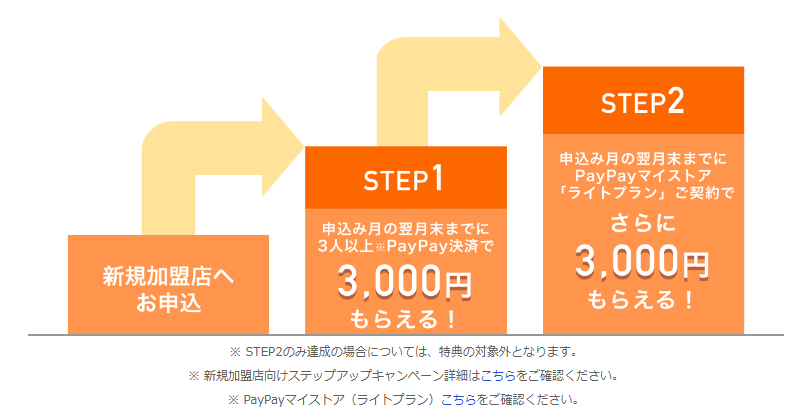 新規加盟店へ
お申込

STEP1

申込み月の翌月末までに
3人以上※PayPay決済で
3,000円
もらえる！

STEP2

申込み月の翌月末までに
PayPayマイストア
「ライトプラン」ご契約で
さらに
3,000円
もらえる！

※ STEP2のみ達成の場合については、特典の対象外となります。

※ 新規加盟店向けステップアップキャンペーン詳細はこちらをご確認ください。

※ PayPayマイストア（ライトプラン）こちらをご確認ください。